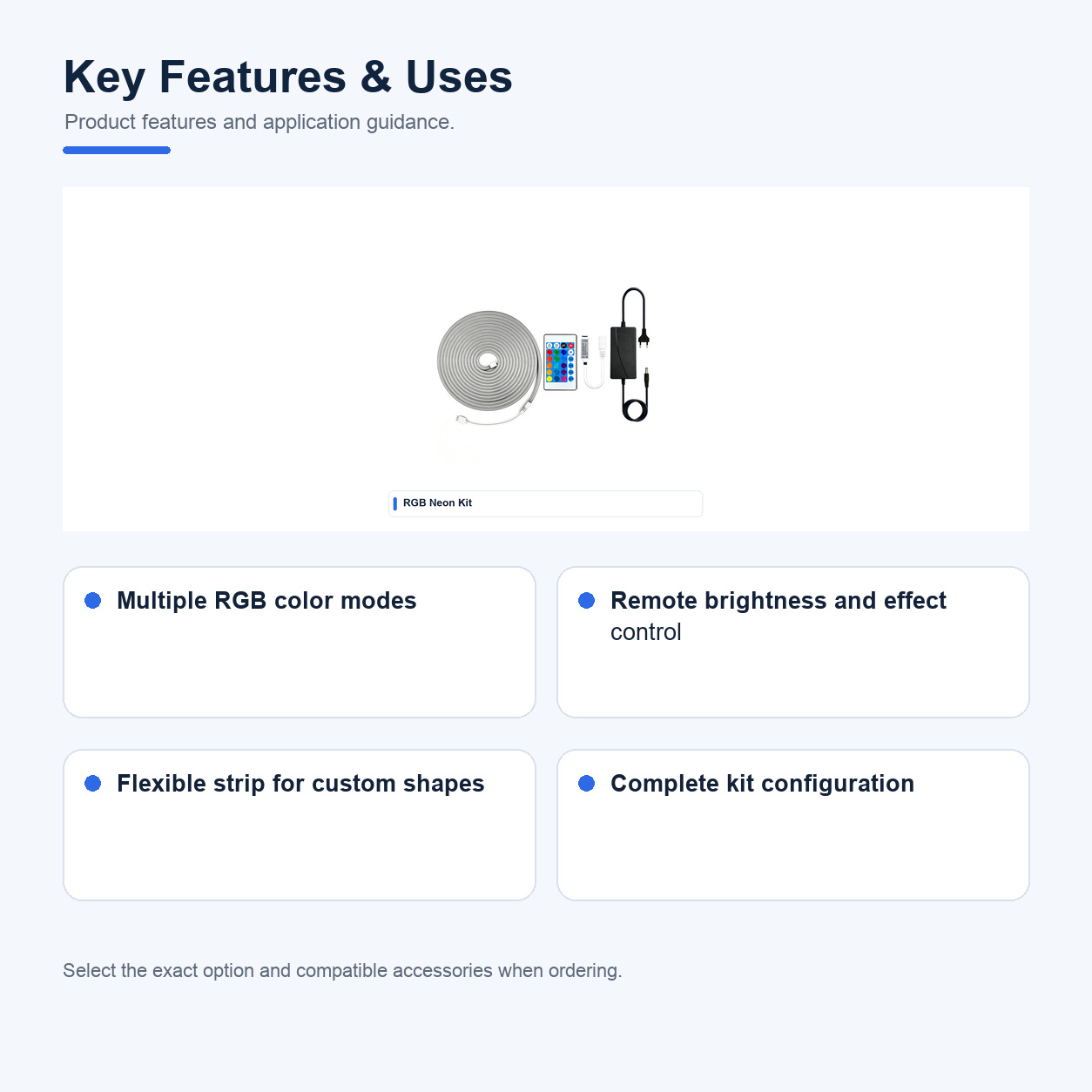 Key Features & Uses

Product features and application guidance.

RGB Neon Kit

• Multiple RGB color modes

• Remote brightness and effect control

• Flexible strip for custom shapes

• Complete kit configuration

Select the exact option and compatible accessories when ordering.